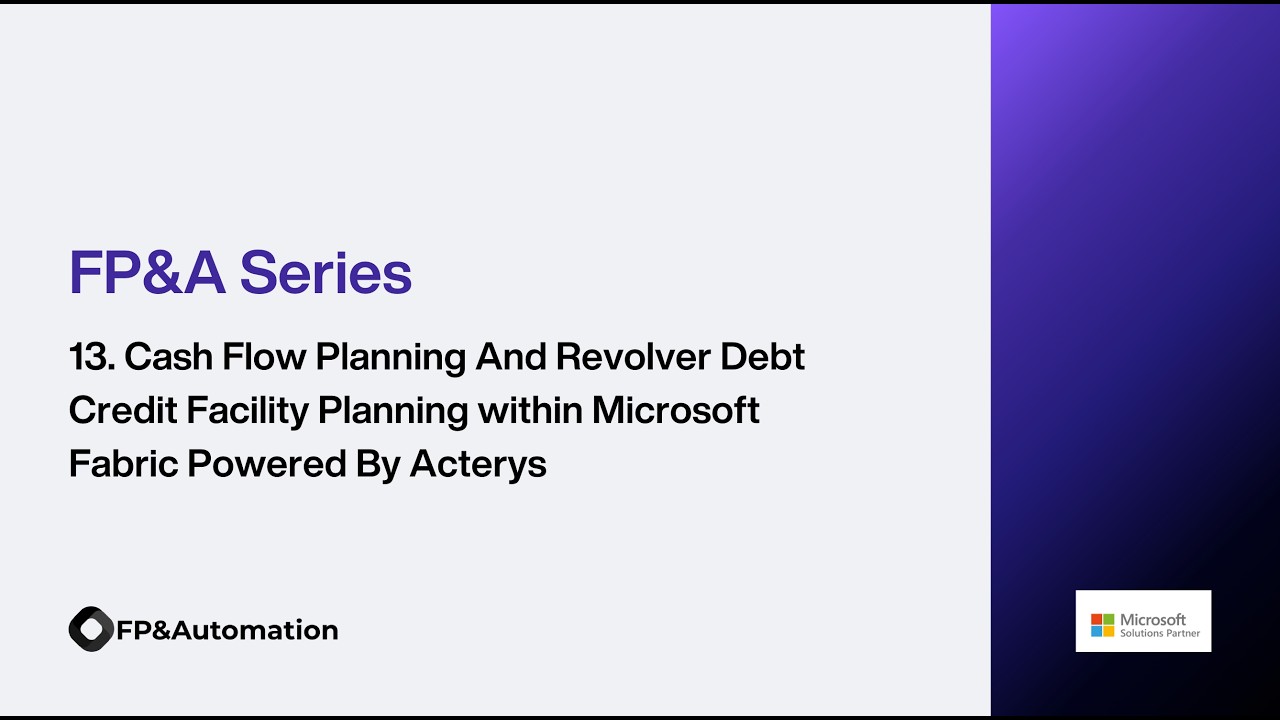 FP&A Series

13. Cash Flow Planning And Revolver Debt Credit Facility Planning within Microsoft Fabric Powered By Acterys

FP&Automation

Microsoft
Solutions Partner